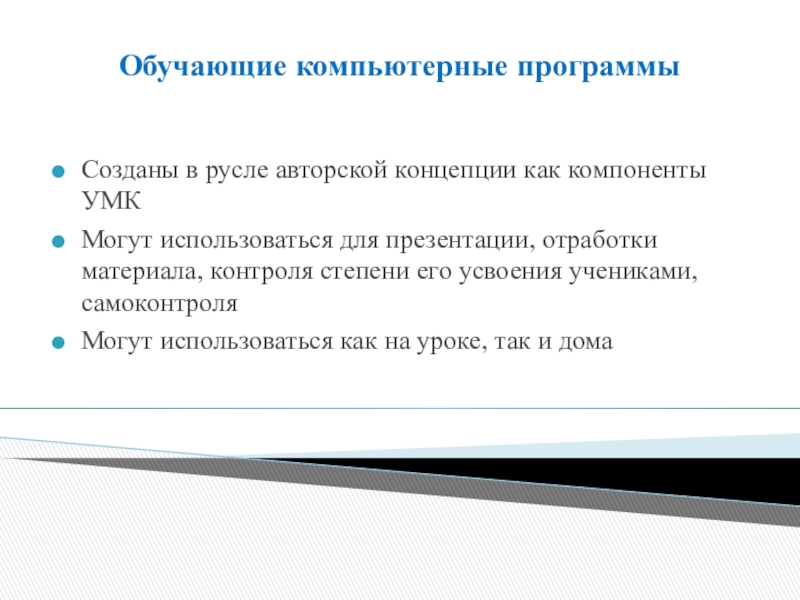 Обучающие компьютерные программы

Созданы в русле авторской концепции как компоненты УМК

Могут использоваться для презентации, отработки материала, контроля степени его усвоения учениками, самоконтроля

Могут использоваться как на уроке, так и дома